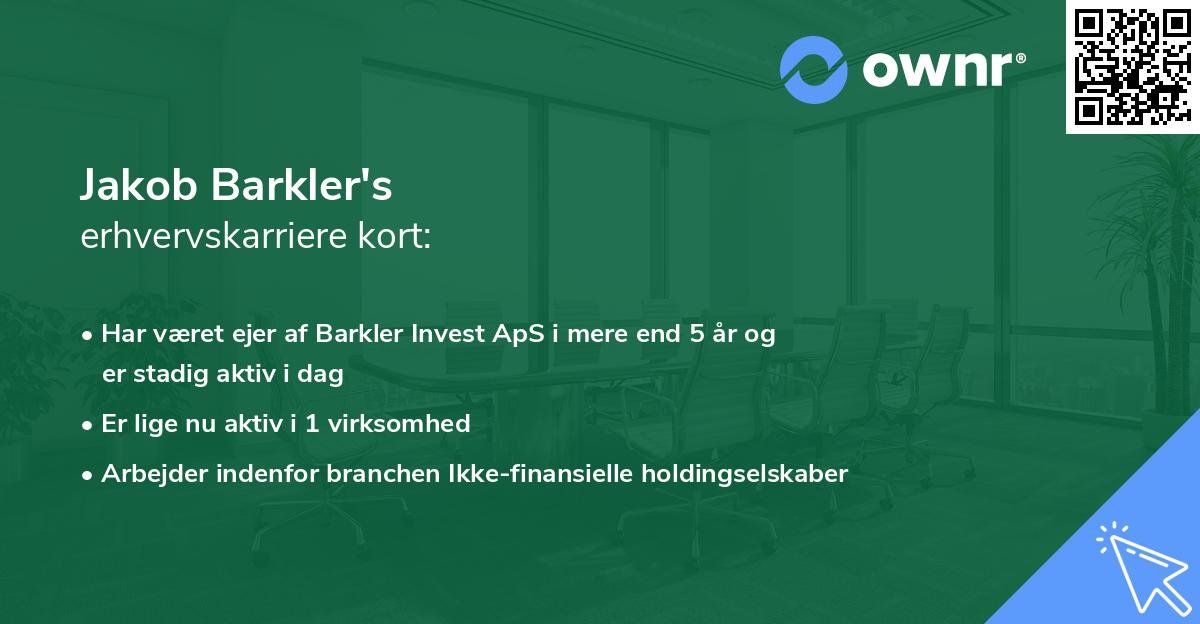 ownr®

Jakob Barkler's
erhvervskarriere kort:

• Har været ejer af Barkler Invest ApS i mere end 5 år og er stadig aktiv i dag
• Er lige nu aktiv i 1 virksomhed
• Arbejder indenfor branchen Ikke-finansielle holdingselskaber